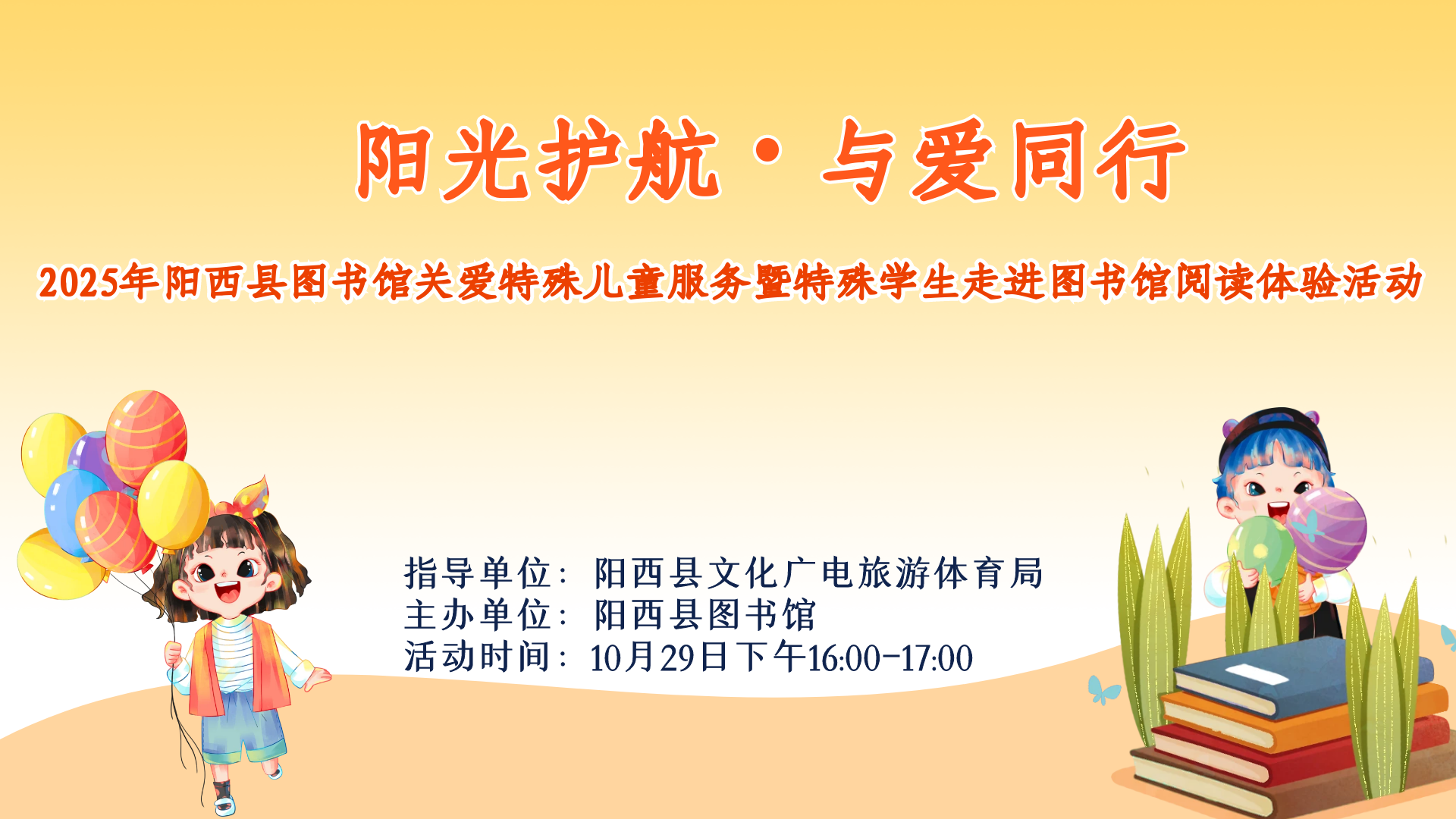 阳光护航·与爱同行

2025年阳西县图书馆关爱特殊儿童服务暨特殊学生走进图书馆阅读体验活动

指导单位：阳西县文化广电旅游体育局
主办单位：阳西县图书馆
活动时间：10月29日下午16:00-17:00